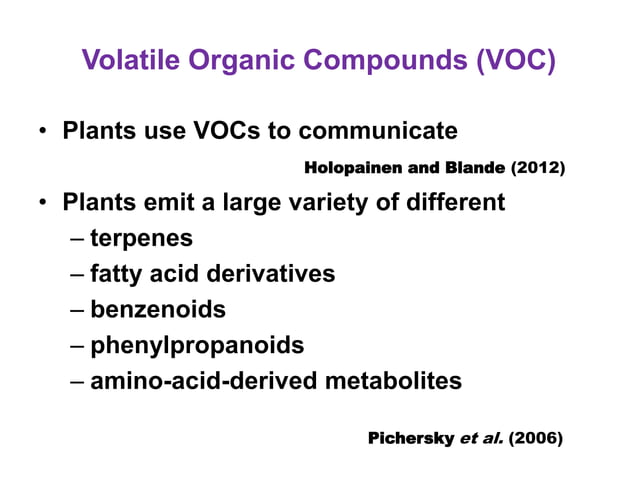 Volatile Organic Compounds (VOC)

• Plants use VOCs to communicate

Holopainen and Blande (2012)

• Plants emit a large variety of different
– terpenes
– fatty acid derivatives
– benzenoids
– phenylpropanoids
– amino-acid-derived metabolites

Pichersky et al. (2006)